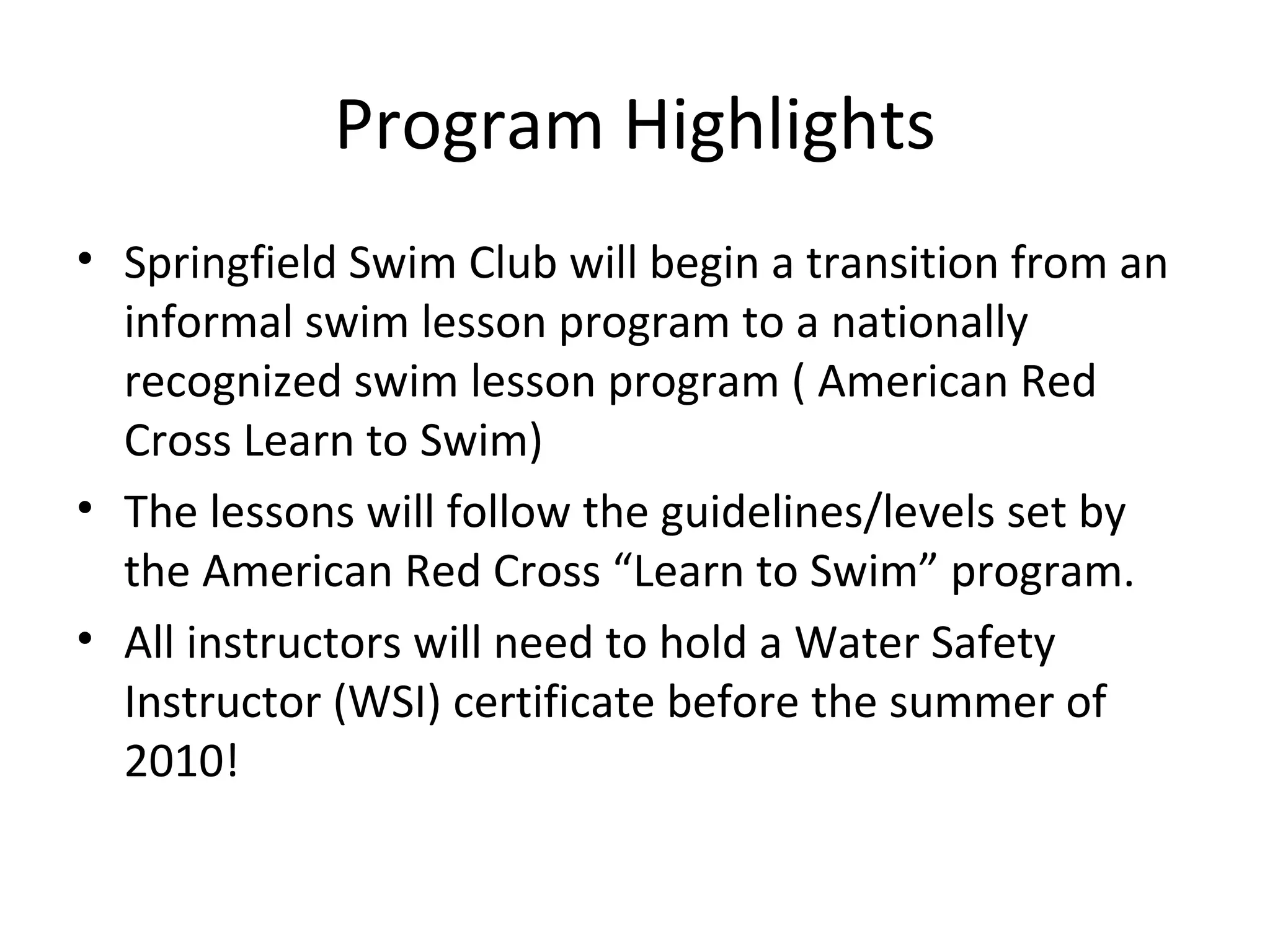 Program Highlights

• Springfield Swim Club will begin a transition from an informal swim lesson program to a nationally recognized swim lesson program ( American Red Cross Learn to Swim)

• The lessons will follow the guidelines/levels set by the American Red Cross “Learn to Swim” program.

• All instructors will need to hold a Water Safety Instructor (WSI) certificate before the summer of 2010!